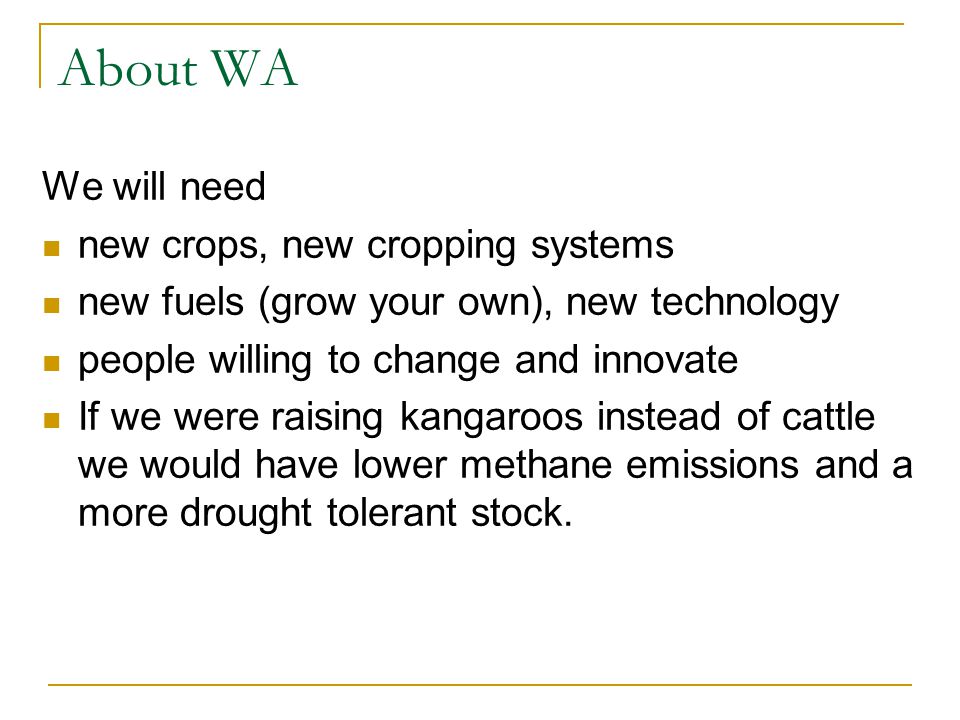 About WA

We will need

- new crops, new cropping systems
- new fuels (grow your own), new technology
- people willing to change and innovate
- If we were raising kangaroos instead of cattle we would have lower methane emissions and a more drought tolerant stock.